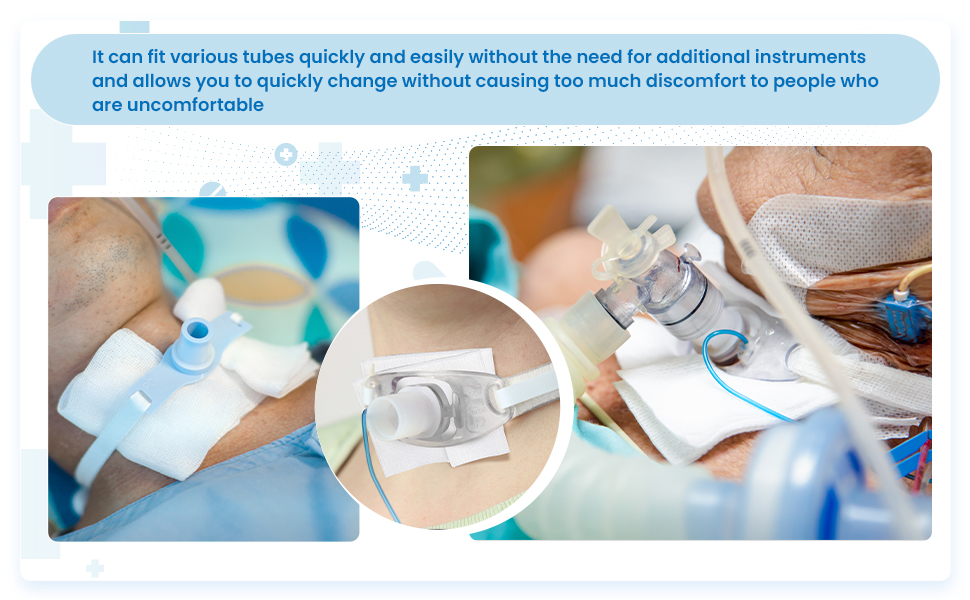 It can fit various tubes quickly and easily without the need for additional instruments and allows you to quickly change without causing too much discomfort to people who are uncomfortable